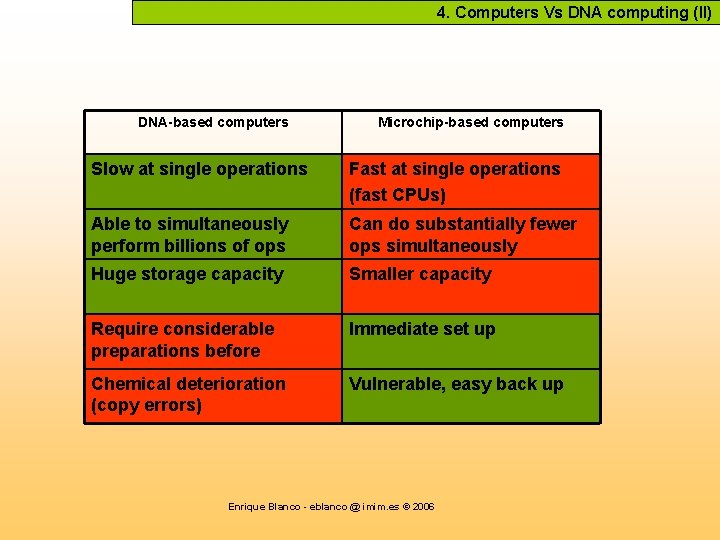 4. Computers Vs DNA computing (II)

| DNA-based computers | Microchip-based computers |
|---|---|
| Slow at single operations | Fast at single operations (fast CPUs) |
| Able to simultaneously perform billions of ops | Can do substantially fewer ops simultaneously |
| Huge storage capacity | Smaller capacity |
| Require considerable preparations before | Immediate set up |
| Chemical deterioration (copy errors) | Vulnerable, easy back up |

Enrique Blanco - eblanco@imim.es © 2006